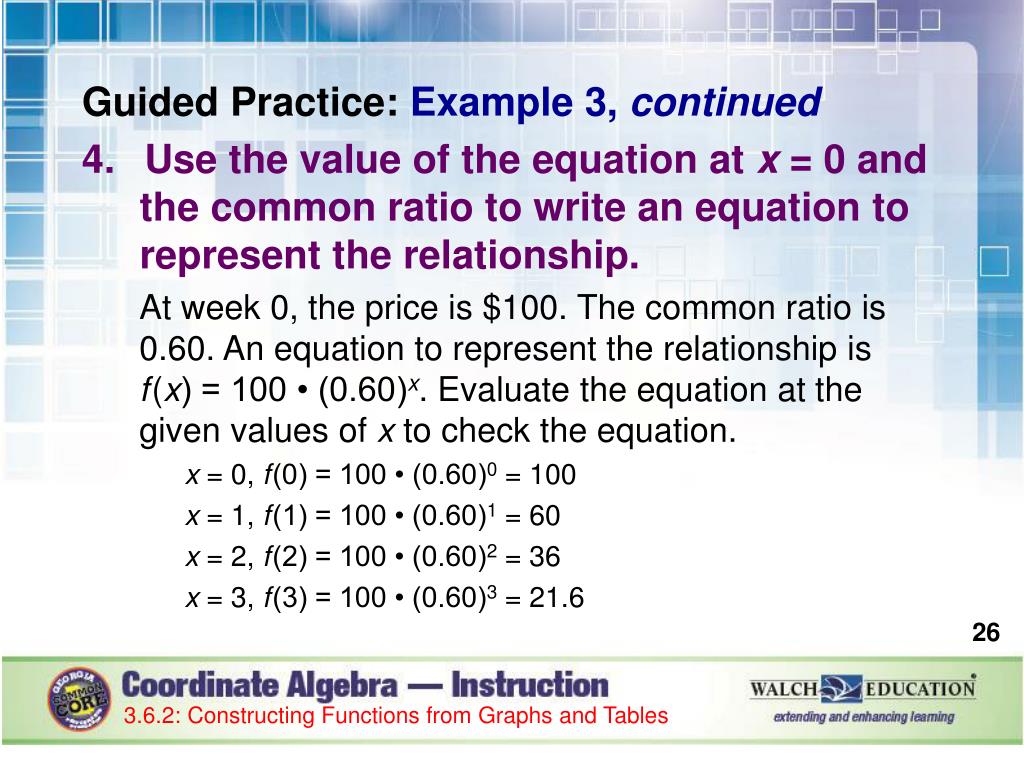 Guided Practice: Example 3, continued

4. Use the value of the equation at $x = 0$ and the common ratio to write an equation to represent the relationship.

At week 0, the price is \$100. The common ratio is 0.60. An equation to represent the relationship is $f(x) = 100 \cdot (0.60)^x$. Evaluate the equation at the given values of $x$ to check the equation.

$x = 0$, $f(0) = 100 \cdot (0.60)^0 = 100$

$x = 1$, $f(1) = 100 \cdot (0.60)^1 = 60$

$x = 2$, $f(2) = 100 \cdot (0.60)^2 = 36$

$x = 3$, $f(3) = 100 \cdot (0.60)^3 = 21.6$

26

GEORGIA COMMON CORE

Coordinate Algebra — Instruction

3.6.2: Constructing Functions from Graphs and Tables

WALCH EDUCATION

extending and enhancing learning